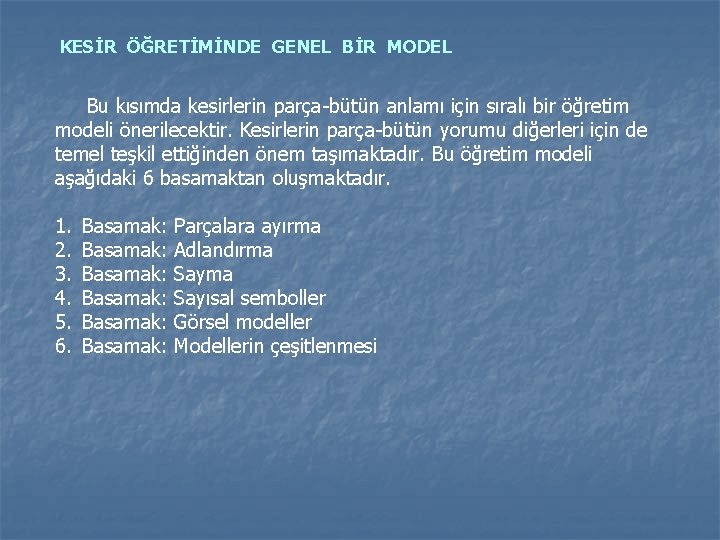 KESİR ÖĞRETİMİNDE GENEL BİR MODEL

Bu kısımda kesirlerin parça-bütün anlamı için sıralı bir öğretim modeli önerilecektir. Kesirlerin parça-bütün yorumu diğerleri için de temel teşkil ettiğinden önem taşımaktadır. Bu öğretim modeli aşağıdaki 6 basamaktan oluşmaktadır.

1. Basamak: Parçalara ayırma
2. Basamak: Adlandırma
3. Basamak: Sayma
4. Basamak: Sayısal semboller
5. Basamak: Görsel modeller
6. Basamak: Modellerin çeşitlenmesi